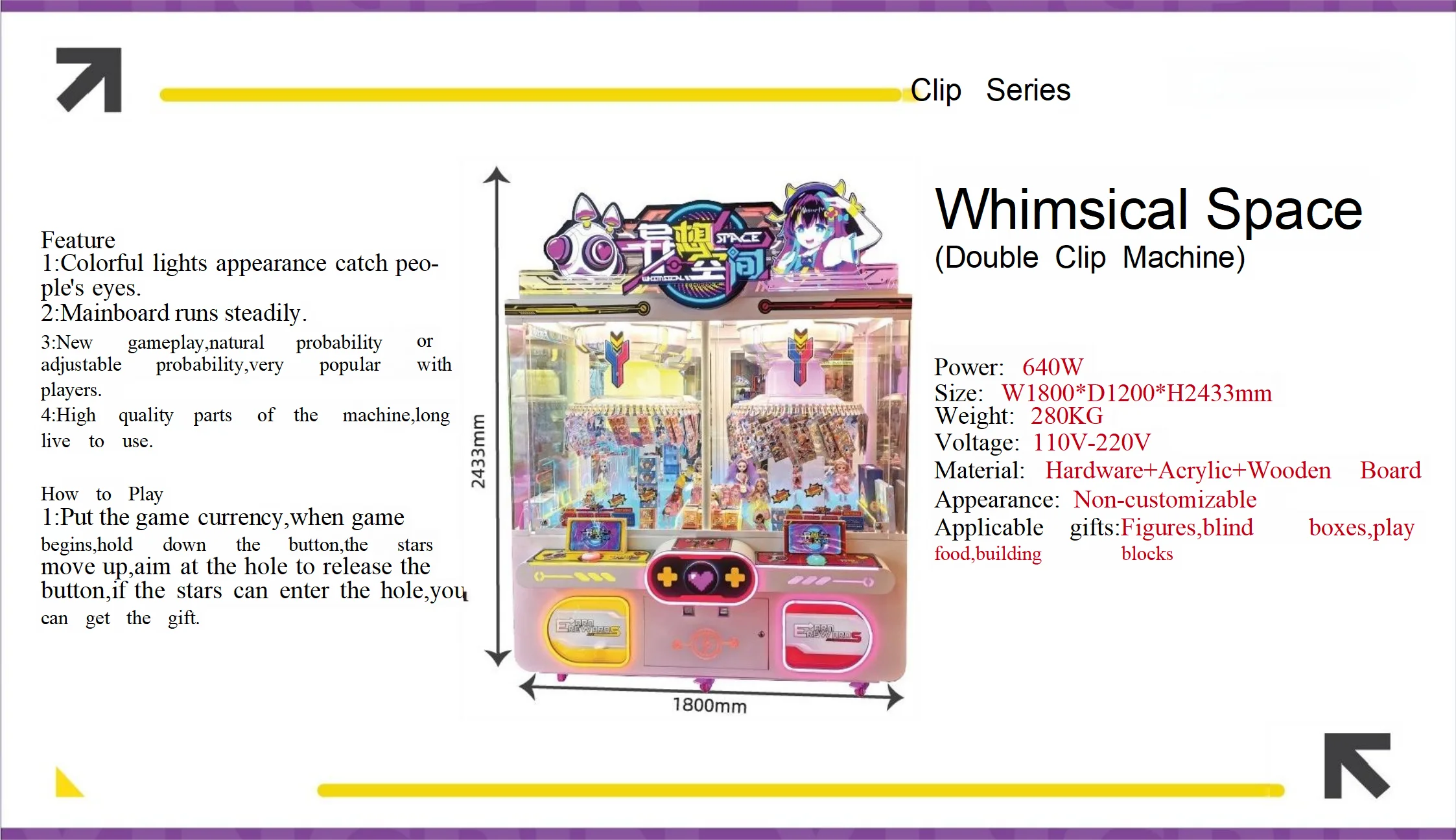 Clip Series

Feature
1:Colorful lights appearance catch people's eyes.
2:Mainboard runs steadily.
3:New gameplay,natural probability or adjustable probability,very popular with players.
4:High quality parts of the machine,long live to use.

How to Play
1:Put the game currency,when game begins,hold down the button,the stars move up,aim at the hole to release the button,if the stars can enter the hole,you can get the gift.

2433mm

异想空间 SPACE WHIMSICAL

EARN REWARDS

EARN REWARDS

1800mm

Whimsical Space
(Double Clip Machine)

Power: 640W
Size: W1800*D1200*H2433mm
Weight: 280KG
Voltage: 110V-220V
Material: Hardware+Acrylic+Wooden Board
Appearance: Non-customizable
Applicable gifts:Figures,blind boxes,play food,building blocks